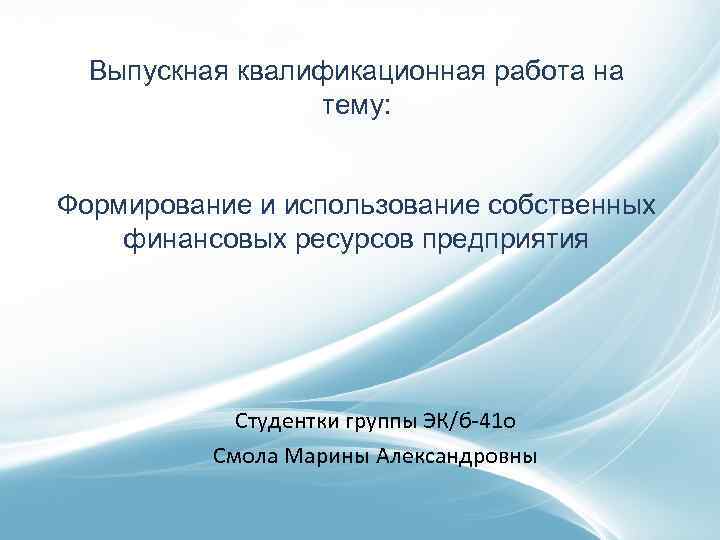 Выпускная квалификационная работа на тему:

Формирование и использование собственных финансовых ресурсов предприятия

Студентки группы ЭК/б-41о
Смола Марины Александровны